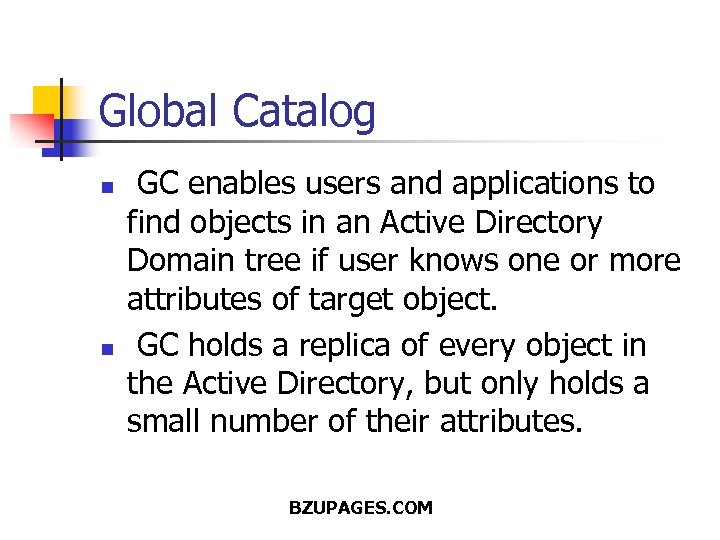 Global Catalog

- GC enables users and applications to find objects in an Active Directory Domain tree if user knows one or more attributes of target object.
- GC holds a replica of every object in the Active Directory, but only holds a small number of their attributes.

BZUPAGES.COM